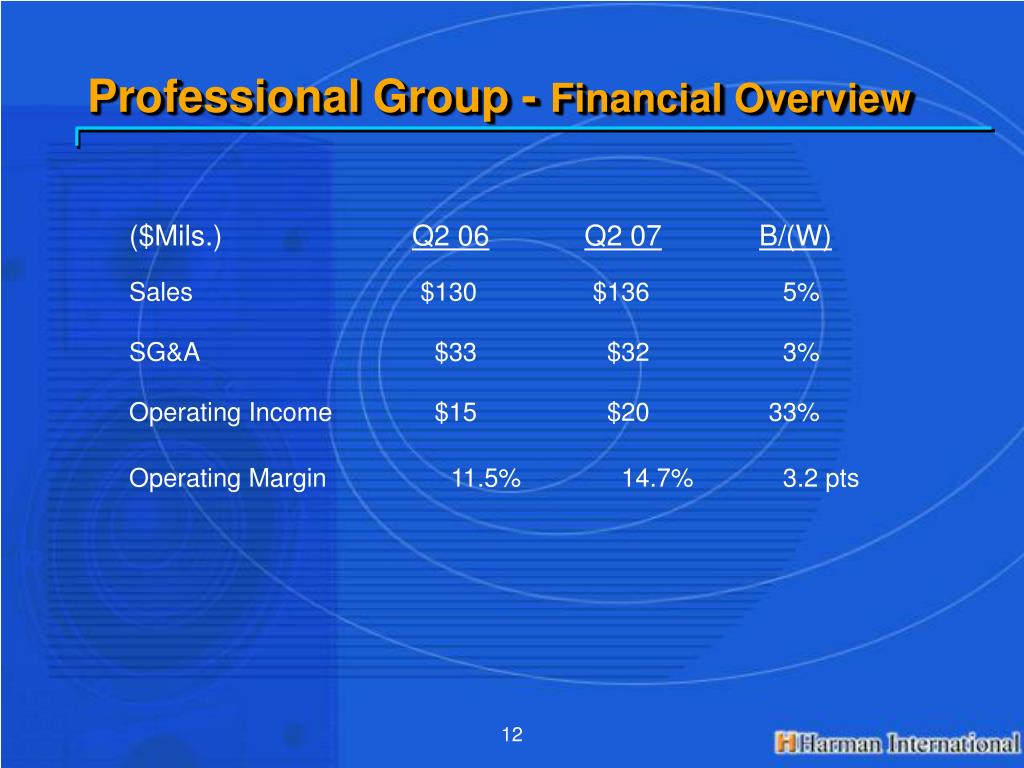 Professional Group - Financial Overview

| (\$Mils.) | Q2 06 | Q2 07 | B/(W) |
|---|---|---|---|
| Sales | \$130 | \$136 | 5% |
| SG&A | \$33 | \$32 | 3% |
| Operating Income | \$15 | \$20 | 33% |
| Operating Margin | 11.5% | 14.7% | 3.2 pts |

12

Harman International